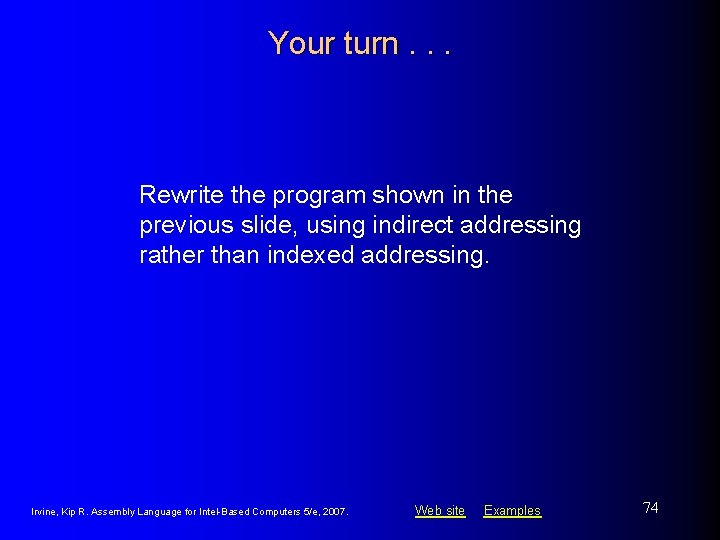 Your turn . . .

Rewrite the program shown in the previous slide, using indirect addressing rather than indexed addressing.

Irvine, Kip R. Assembly Language for Intel-Based Computers 5/e, 2007.

Web site Examples

74